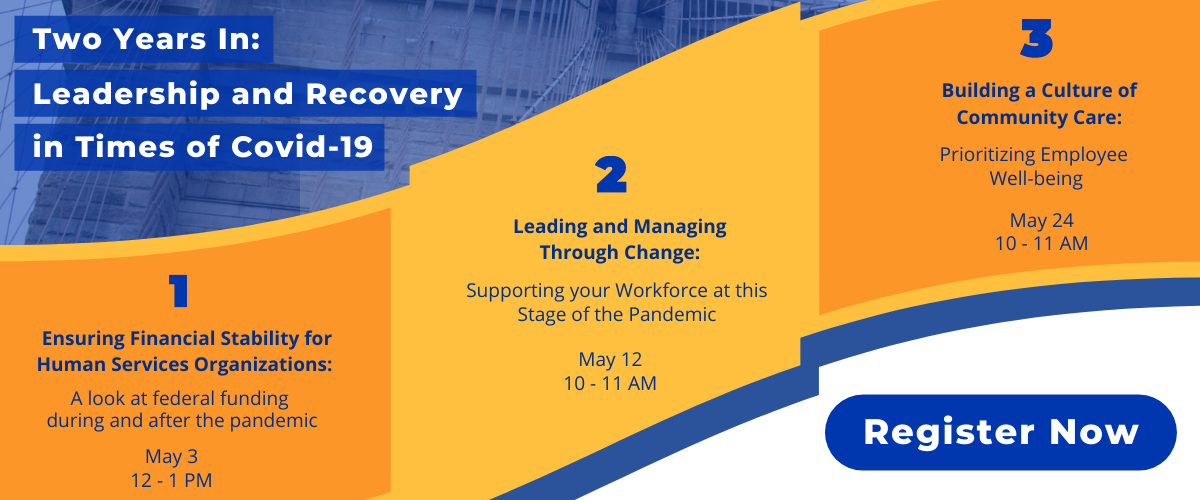 Two Years In:
Leadership and Recovery
in Times of Covid-19

1

Ensuring Financial Stability for Human Services Organizations:

A look at federal funding during and after the pandemic

May 3
12 - 1 PM

2

Leading and Managing Through Change:

Supporting your Workforce at this Stage of the Pandemic

May 12
10 - 11 AM

3

Building a Culture of Community Care:

Prioritizing Employee Well-being

May 24
10 - 11 AM

Register Now